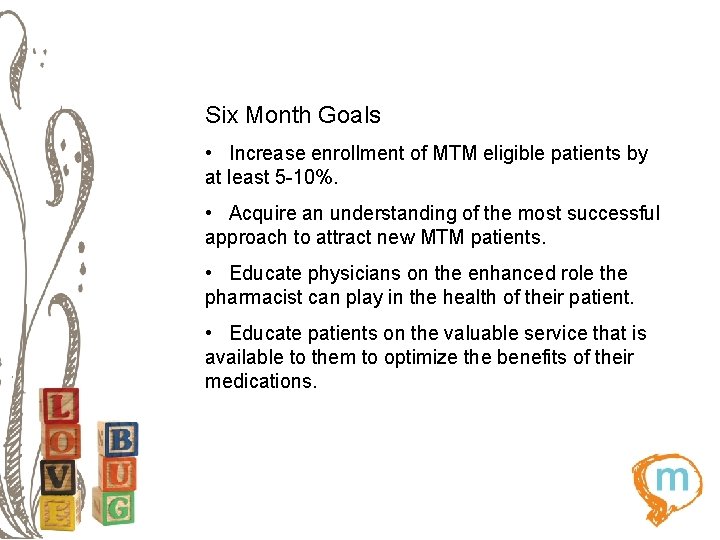 Six Month Goals

• Increase enrollment of MTM eligible patients by at least 5-10%.

• Acquire an understanding of the most successful approach to attract new MTM patients.

• Educate physicians on the enhanced role the pharmacist can play in the health of their patient.

• Educate patients on the valuable service that is available to them to optimize the benefits of their medications.

L
O
V
E

B
U
G

m